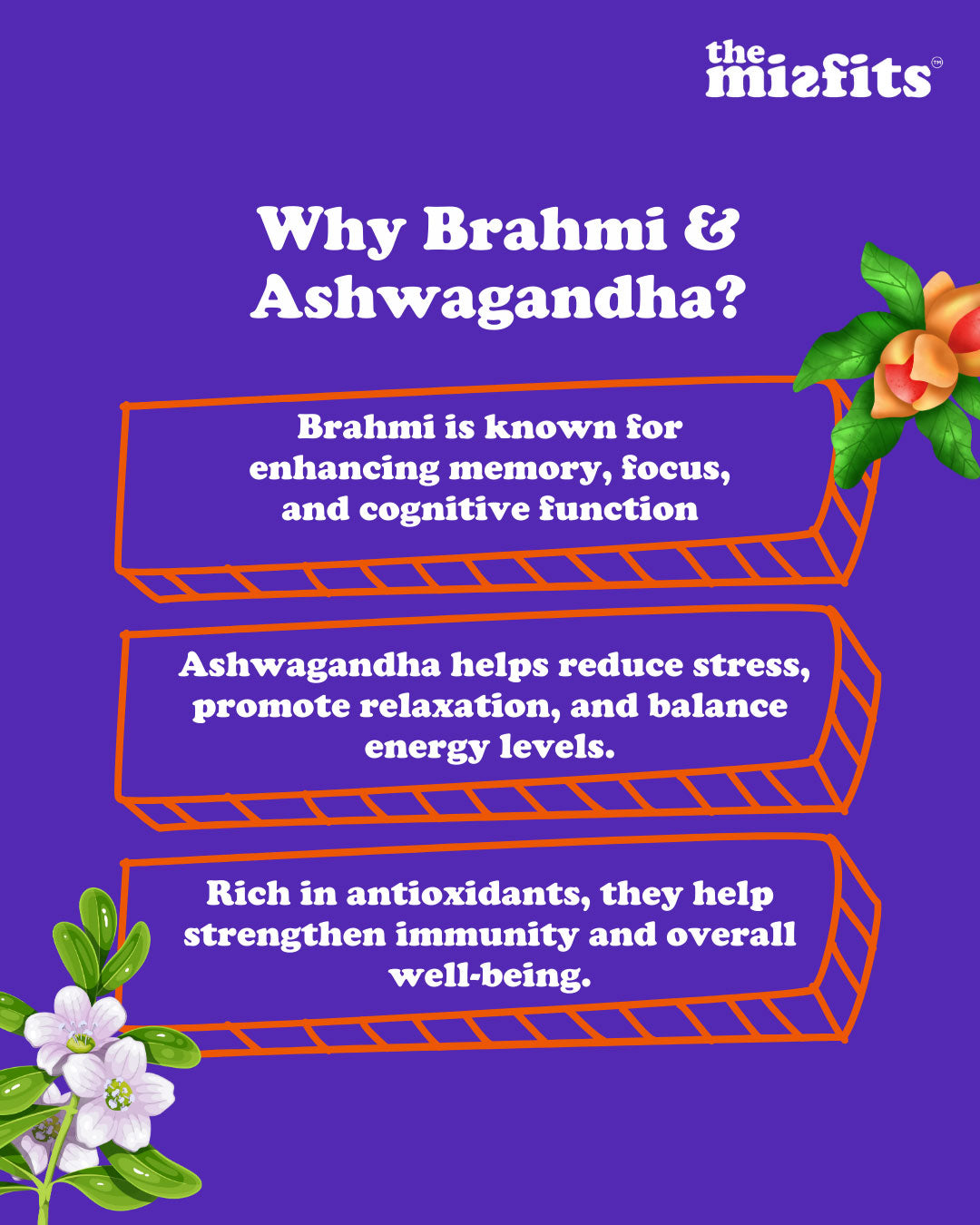 the misfits™

Why Brahmi & Ashwagandha?

Brahmi is known for enhancing memory, focus, and cognitive function

Ashwagandha helps reduce stress, promote relaxation, and balance energy levels.

Rich in antioxidants, they help strengthen immunity and overall well-being.